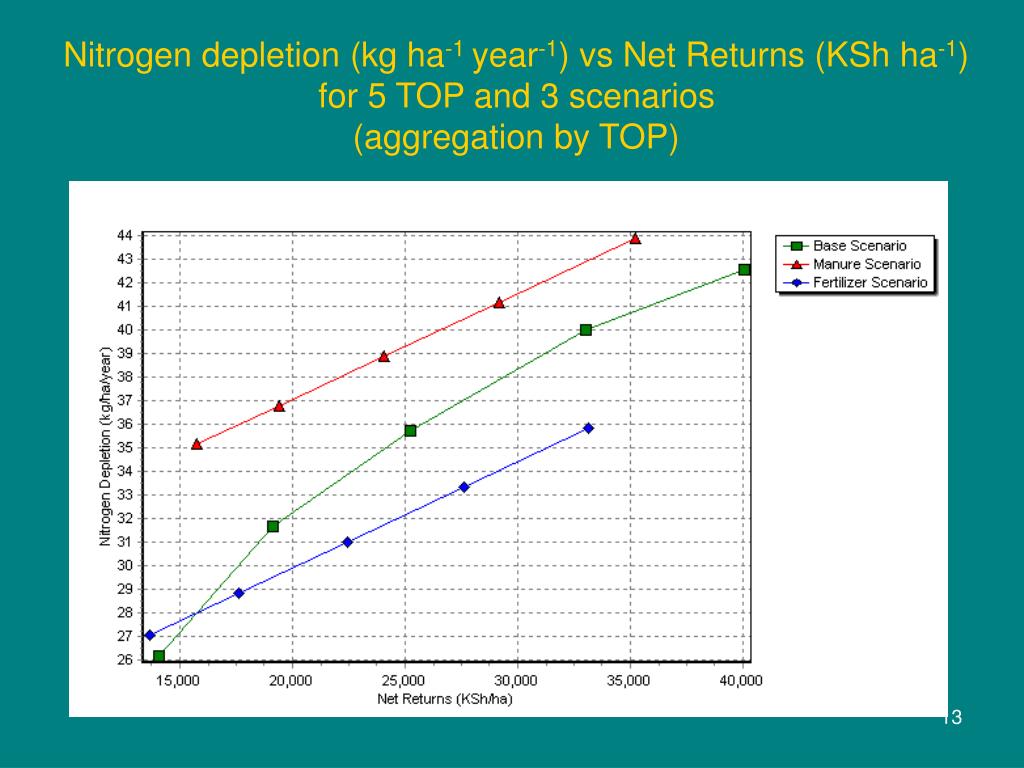 Nitrogen depletion (kg ha$^{-1}$ year$^{-1}$) vs Net Returns (KSh ha$^{-1}$) for 5 TOP and 3 scenarios
(aggregation by TOP)

Base Scenario
Manure Scenario
Fertilizer Scenario

Nitrogen Depletion (kg/ha/year)

44
43
42
41
40
39
38
37
36
35
34
33
32
31
30
29
28
27
26

15,000
20,000
25,000
30,000
35,000
40,000

Net Returns (KSh/ha)

13